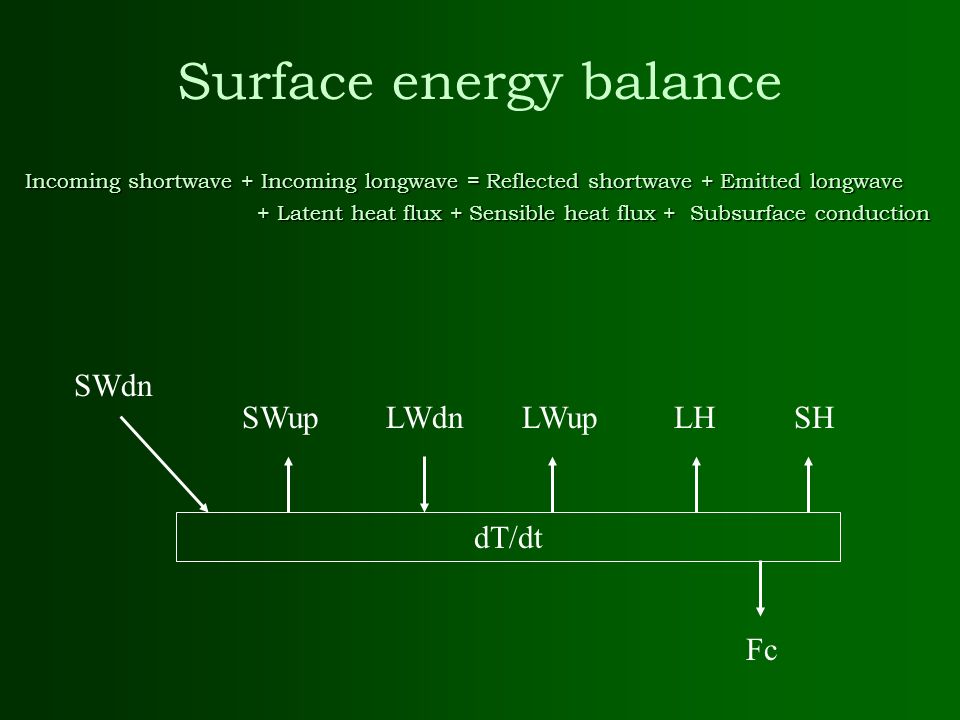 Surface energy balance

Incoming shortwave + Incoming longwave = Reflected shortwave + Emitted longwave + Latent heat flux + Sensible heat flux + Subsurface conduction

SWdn

SWup LWdn LWup LH SH

dT/dt

Fc